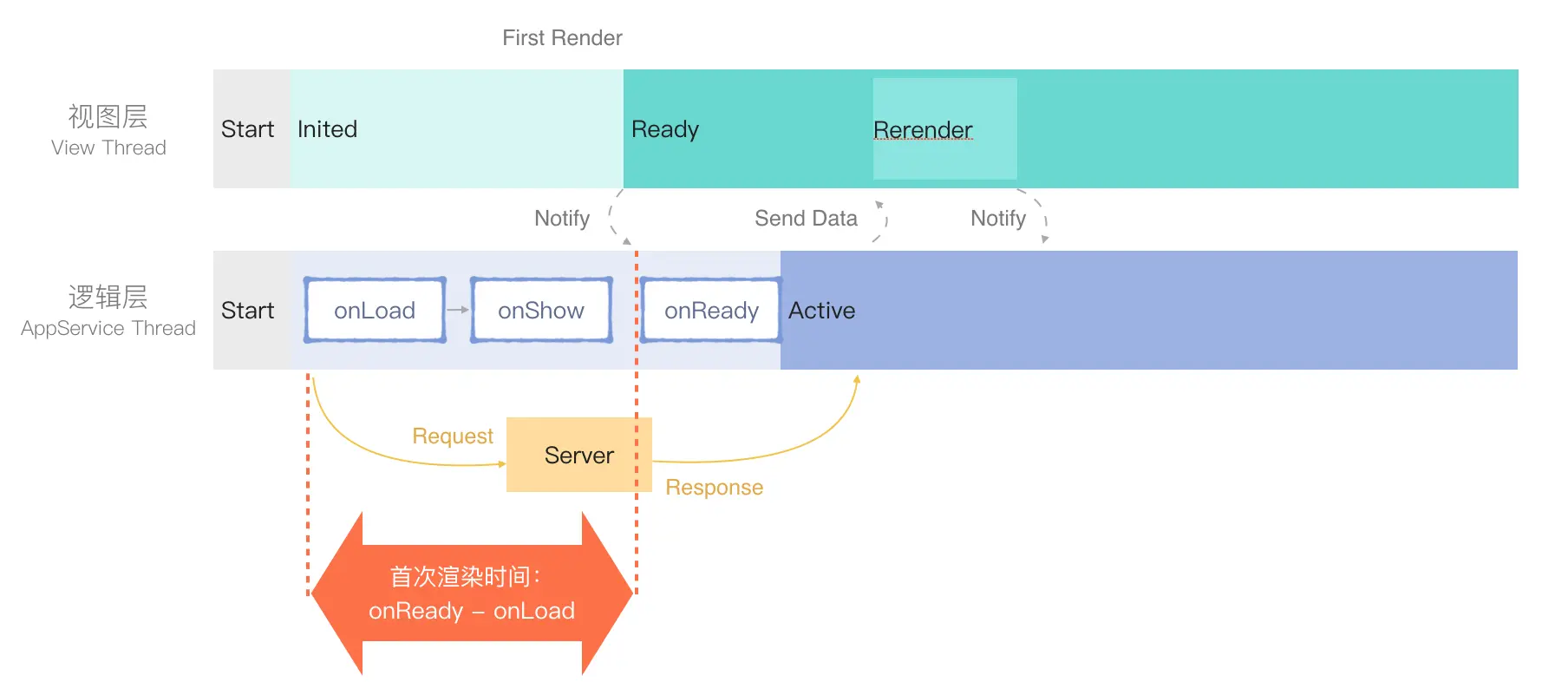 First Render

视图层
View Thread

Start Inited Ready Rerender

Notify Send Data Notify

逻辑层
AppService Thread

Start onLoad onShow onReady Active

Request Server Response

首次渲染时间:
onReady – onLoad